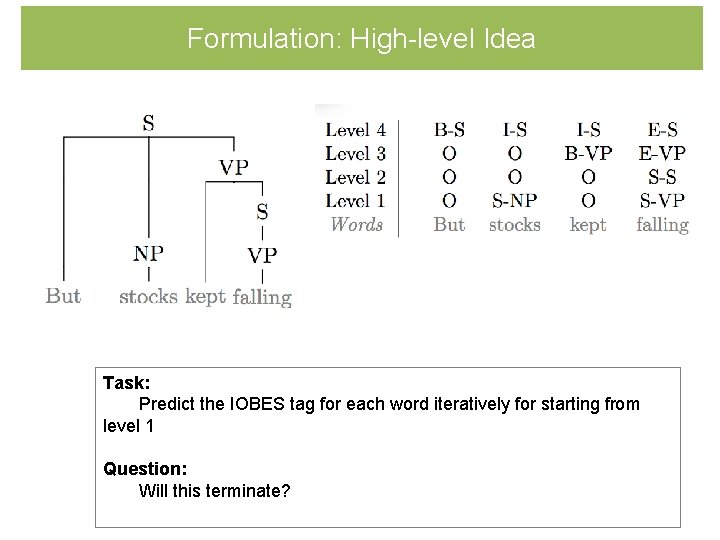 Formulation: High-level Idea

S
VP
S
NP
VP
But stocks kept falling

| Level 4 | B-S | I-S | I-S | E-S |
|---|---|---|---|---|
| Level 3 | O | O | B-VP | E-VP |
| Level 2 | O | O | O | S-S |
| Level 1 | O | S-NP | O | S-VP |
| Words | But | stocks | kept | falling |

Task:
Predict the IOBES tag for each word iteratively for starting from level 1

Question:
Will this terminate?